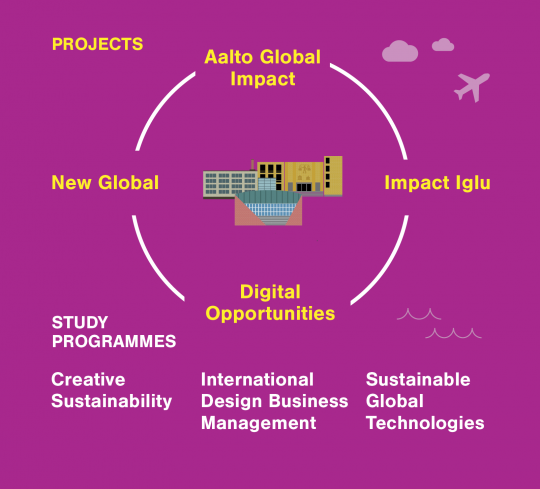 PROJECTS

Aalto Global Impact

New Global

Impact Iglu

Digital Opportunities

STUDY PROGRAMMES

Creative Sustainability

International Design Business Management

Sustainable Global Technologies